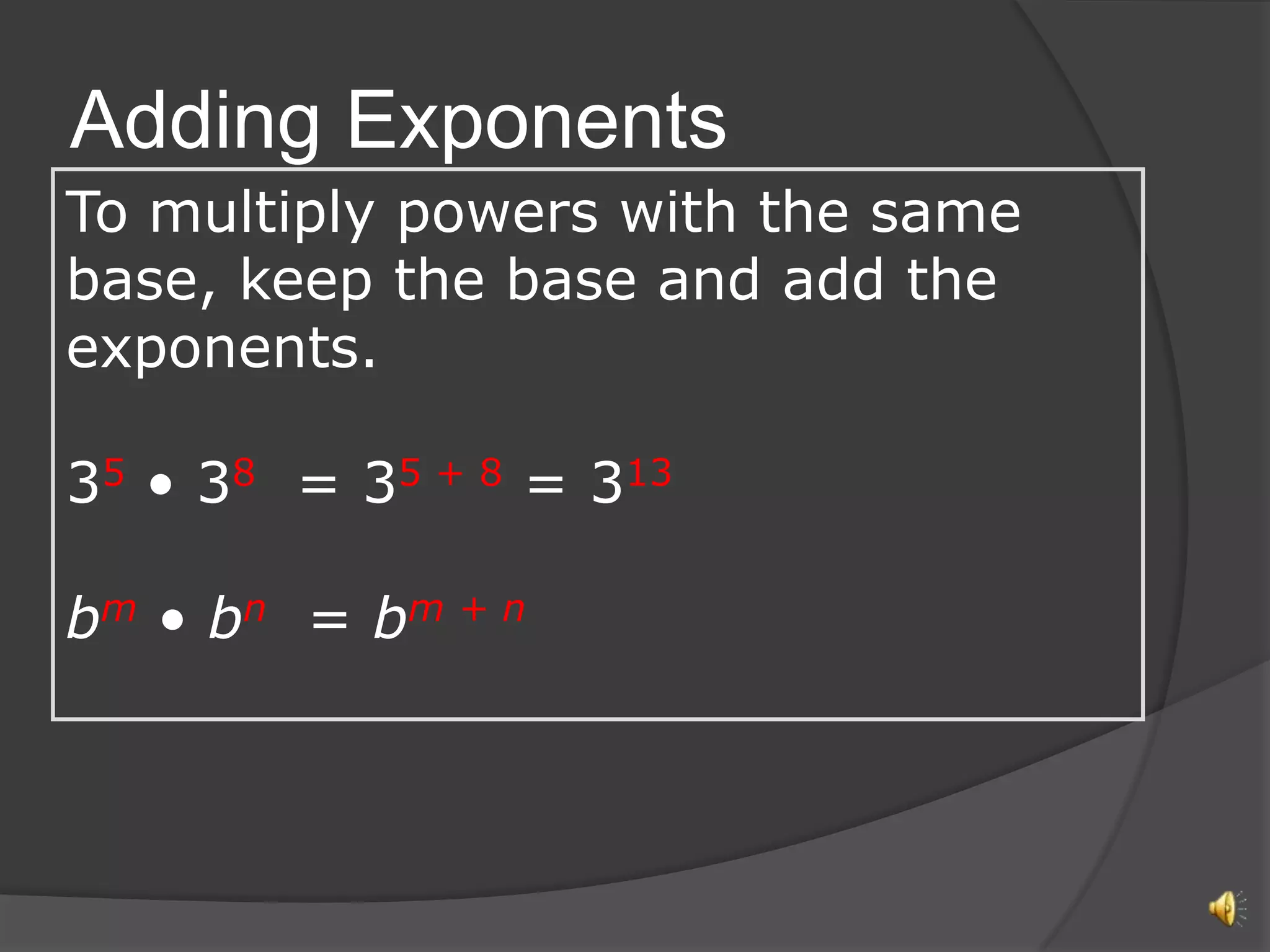 Adding Exponents

To multiply powers with the same base, keep the base and add the exponents.

$3^5 \bullet 3^8 = 3^{5+8} = 3^{13}$

$b^m \bullet b^n = b^{m+n}$